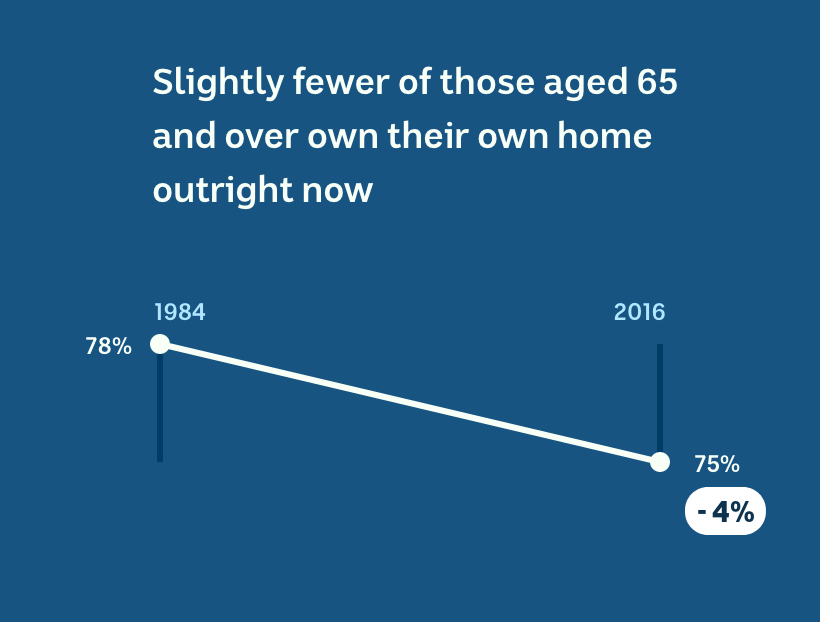 Slightly fewer of those aged 65 and over own their own home outright now

1984

2016

78%

75%

- 4%